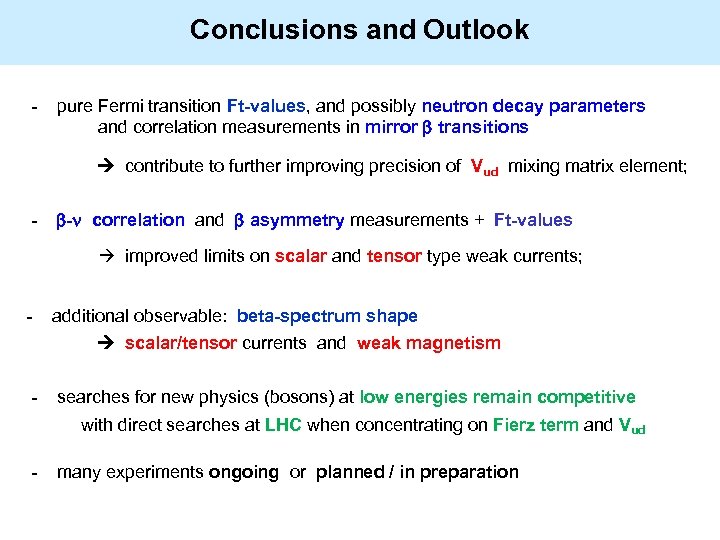 Conclusions and Outlook

- pure Fermi transition Ft-values, and possibly neutron decay parameters and correlation measurements in mirror β transitions

→ contribute to further improving precision of $V_{ud}$ mixing matrix element;

- β-ν correlation and β asymmetry measurements + Ft-values

→ improved limits on scalar and tensor type weak currents;

- additional observable: beta-spectrum shape

→ scalar/tensor currents and weak magnetism

- searches for new physics (bosons) at low energies remain competitive with direct searches at LHC when concentrating on Fierz term and $V_{ud}$

- many experiments ongoing or planned / in preparation